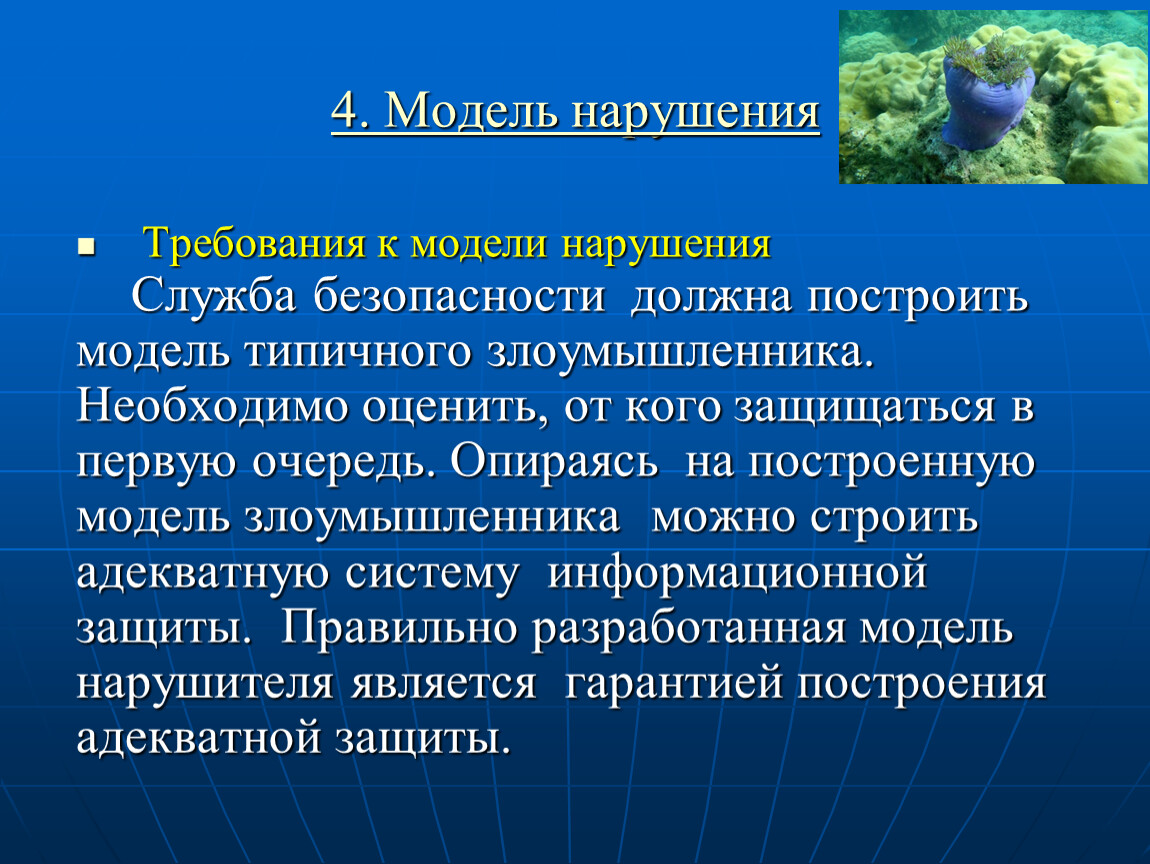 4. Модель нарушения

Требования к модели нарушения
Служба безопасности должна построить модель типичного злоумышленника. Необходимо оценить, от кого защищаться в первую очередь. Опираясь на построенную модель злоумышленника можно строить адекватную систему информационной защиты. Правильно разработанная модель нарушителя является гарантией построения адекватной защиты.